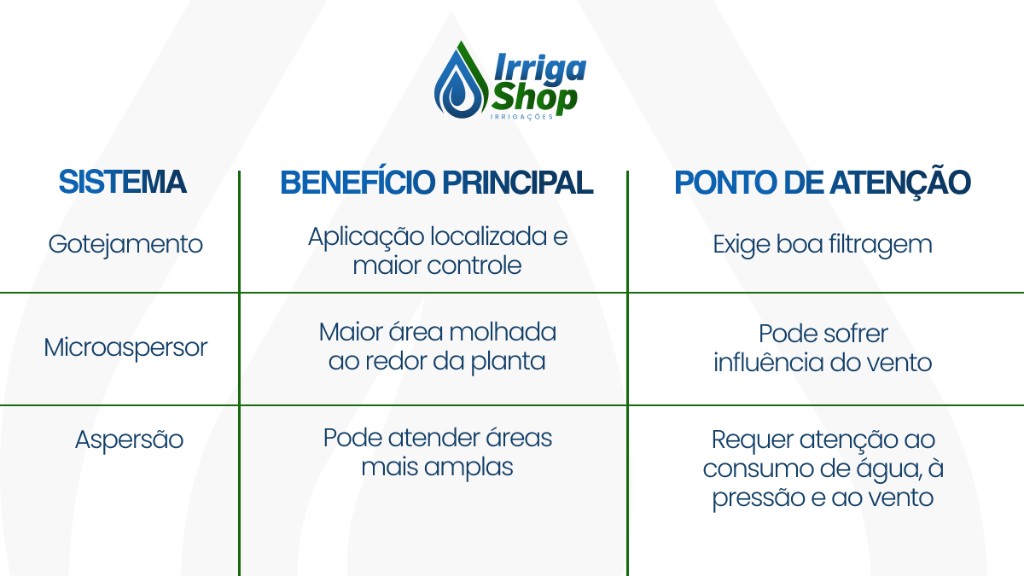 Irriga Shop
IRRIGAÇÕES

| SISTEMA | BENEFÍCIO PRINCIPAL | PONTO DE ATENÇÃO |
|---|---|---|
| Gotejamento | Aplicação localizada e maior controle | Exige boa filtragem |
| Microaspersor | Maior área molhada ao redor da planta | Pode sofrer influência do vento |
| Aspersão | Pode atender áreas mais amplas | Requer atenção ao consumo de água, à pressão e ao vento |